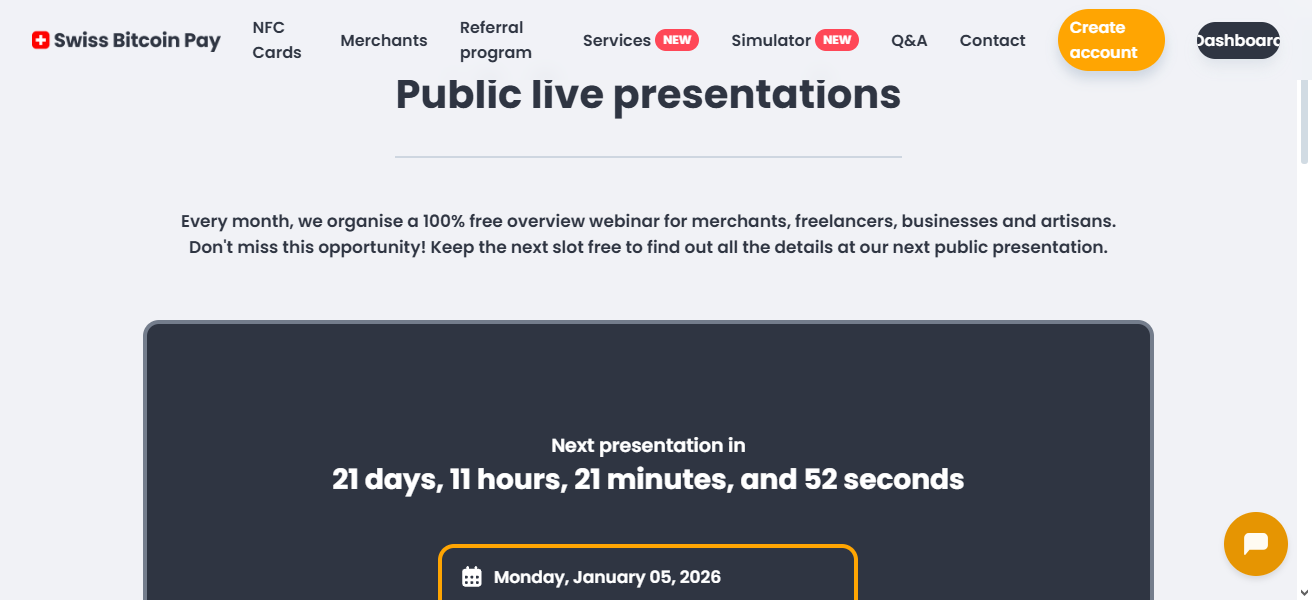 Swiss Bitcoin Pay NFC Cards Merchants Referral program Services NEW Simulator NEW Q&A Contact Create account Dashboard

Public live presentations

Every month, we organise a 100% free overview webinar for merchants, freelancers, businesses and artisans. Don't miss this opportunity! Keep the next slot free to find out all the details at our next public presentation.

Next presentation in
21 days, 11 hours, 21 minutes, and 52 seconds

Monday, January 05, 2026